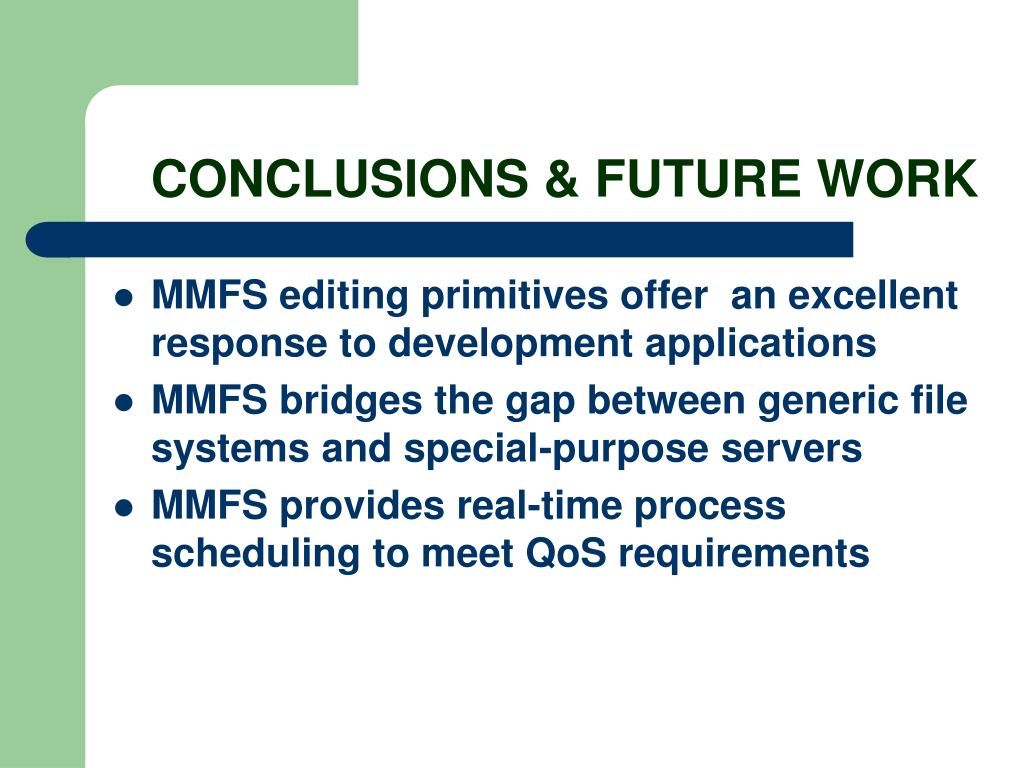 CONCLUSIONS & FUTURE WORK

- MMFS editing primitives offer an excellent response to development applications
- MMFS bridges the gap between generic file systems and special-purpose servers
- MMFS provides real-time process scheduling to meet QoS requirements